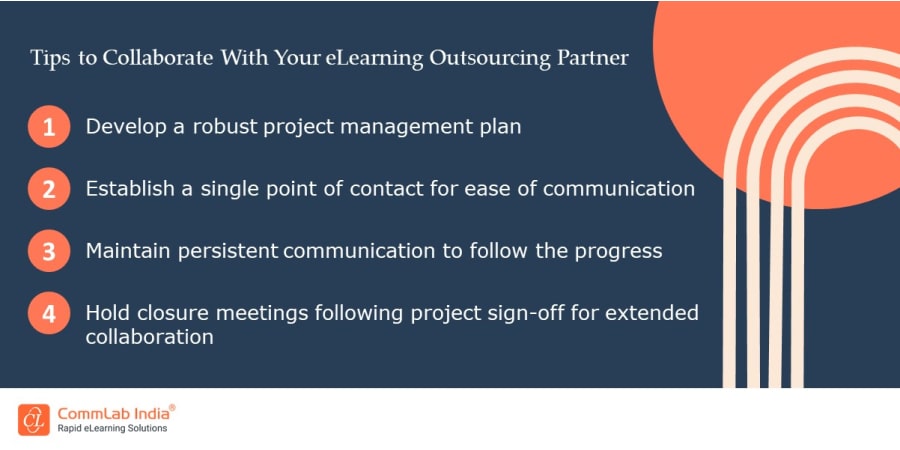 Tips to Collaborate With Your eLearning Outsourcing Partner

1 Develop a robust project management plan

2 Establish a single point of contact for ease of communication

3 Maintain persistent communication to follow the progress

4 Hold closure meetings following project sign-off for extended collaboration

CL CommLab India®
Rapid eLearning Solutions